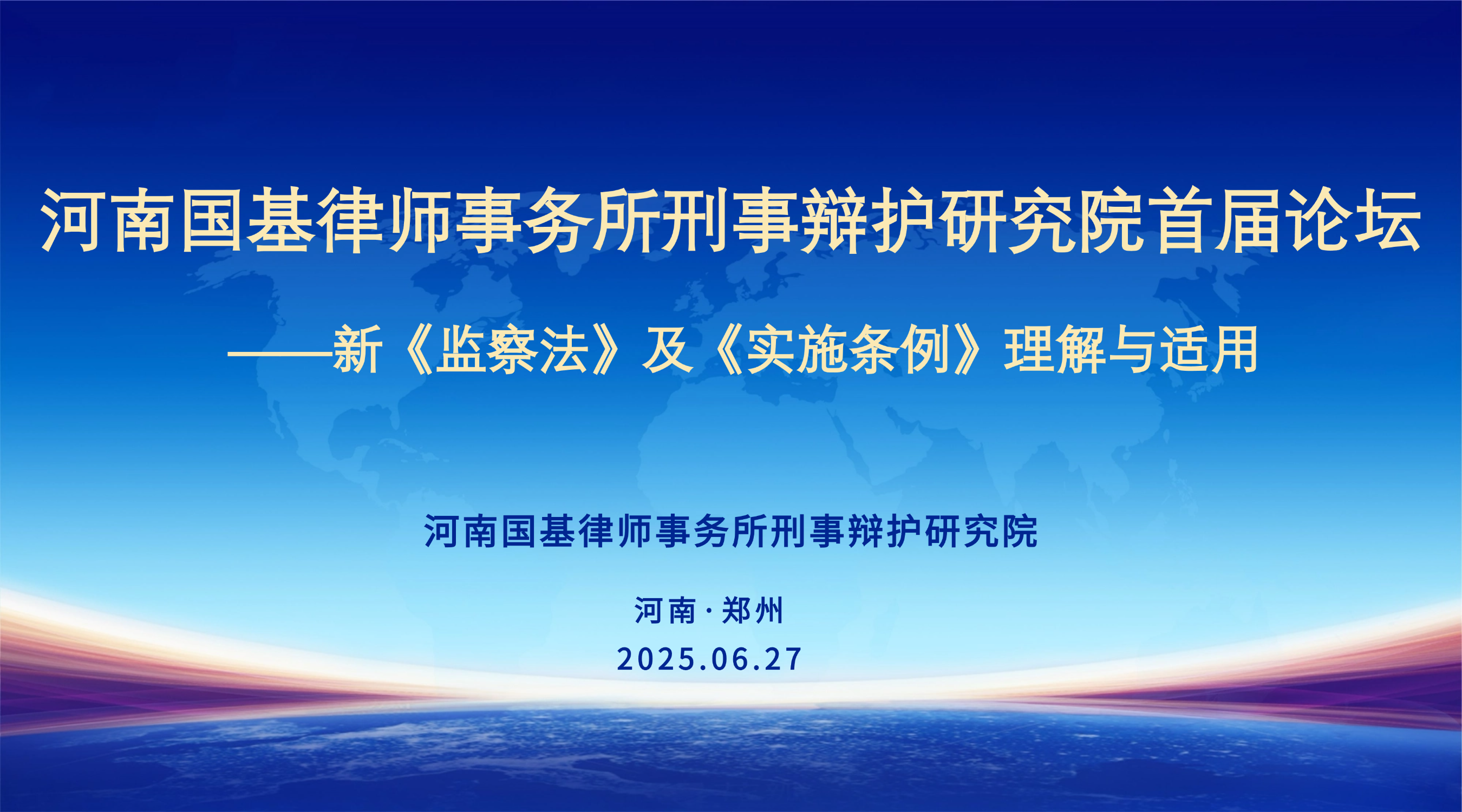 河南国基律师事务所刑事辩护研究院首届论坛

——新《监察法》及《实施条例》理解与适用

河南国基律师事务所刑事辩护研究院

河南·郑州

2025.06.27